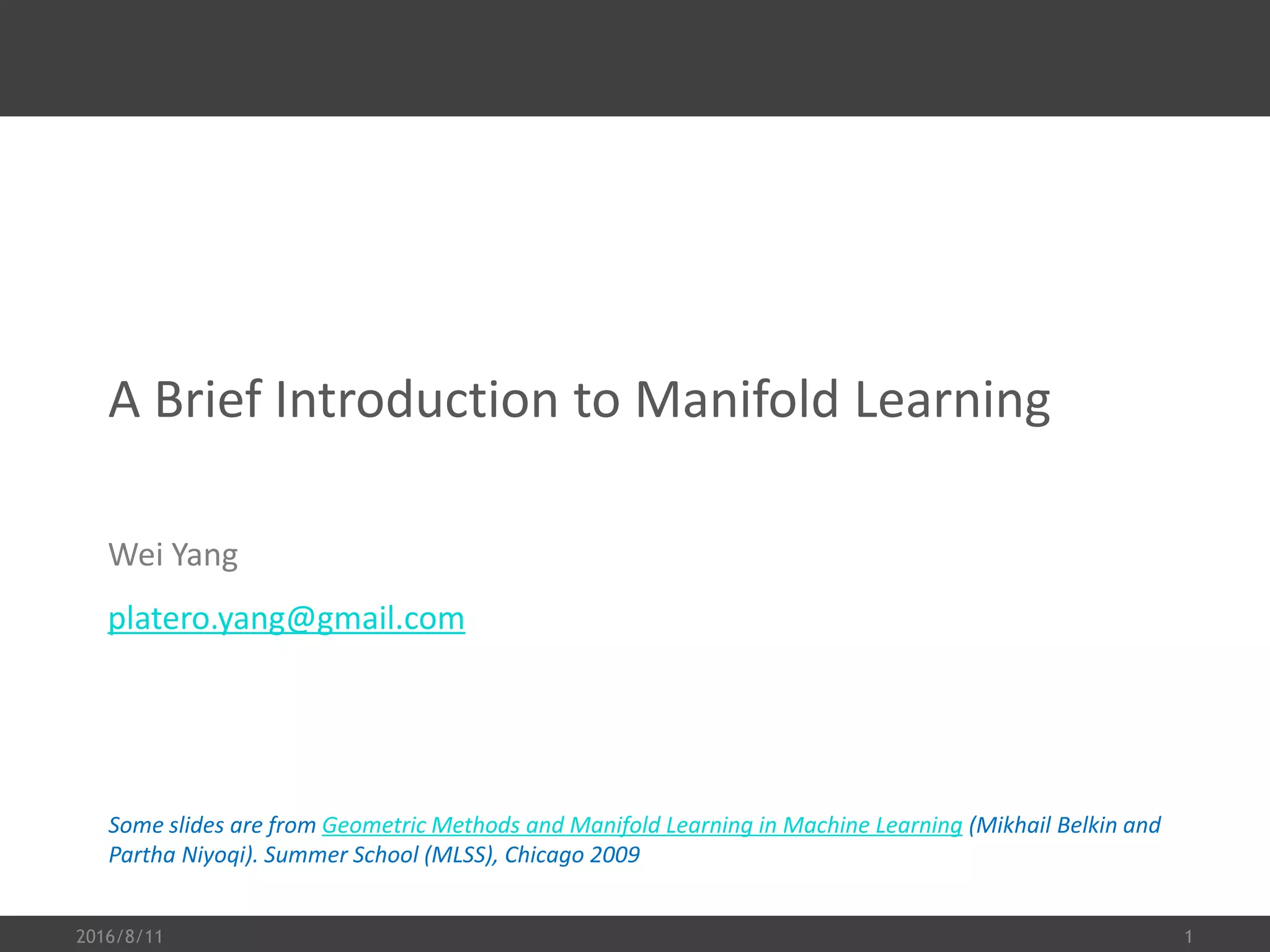 A Brief Introduction to Manifold Learning

Wei Yang

platero.yang@gmail.com

Some slides are from Geometric Methods and Manifold Learning in Machine Learning (Mikhail Belkin and Partha Niyoqi). Summer School (MLSS), Chicago 2009

2016/8/11

1